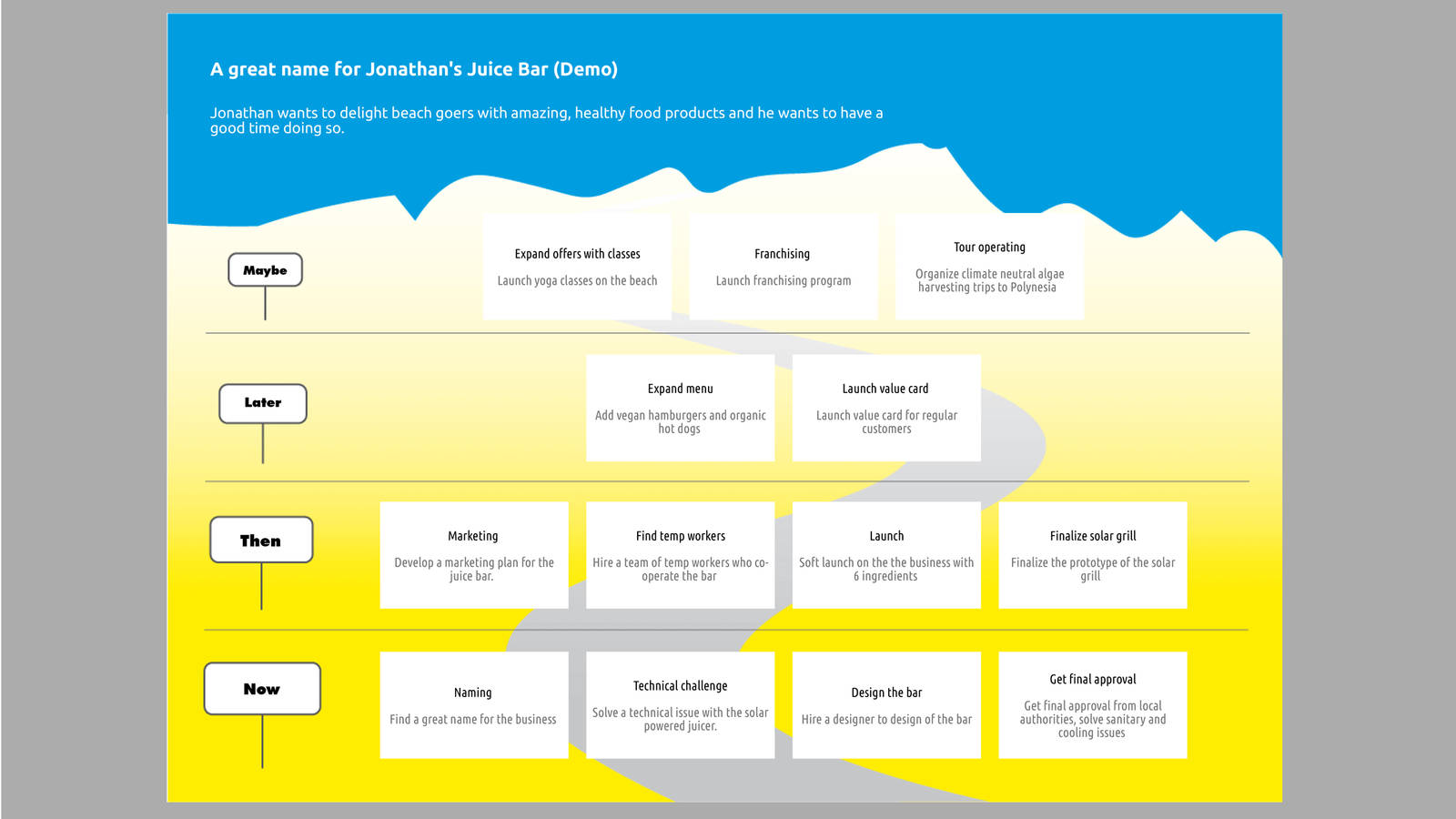 A great name for Jonathan's Juice Bar (Demo)

Jonathan wants to delight beach goers with amazing, healthy food products and he wants to have a good time doing so.

Maybe

Expand offers with classes

Launch yoga classes on the beach

Franchising

Launch franchising program

Tour operating

Organize climate neutral algae harvesting trips to Polynesia

Later

Expand menu

Add vegan hamburgers and organic hot dogs

Launch value card

Launch value card for regular customers

Then

Marketing

Develop a marketing plan for the juice bar.

Find temp workers

Hire a team of temp workers who co-operate the bar

Launch

Soft launch on the the business with 6 ingredients

Finalize solar grill

Finalize the prototype of the solar grill

Now

Naming

Find a great name for the business

Technical challenge

Solve a technical issue with the solar powered juicer.

Design the bar

Hire a designer to design of the bar

Get final approval

Get final approval from local authorities, solve sanitary and cooling issues